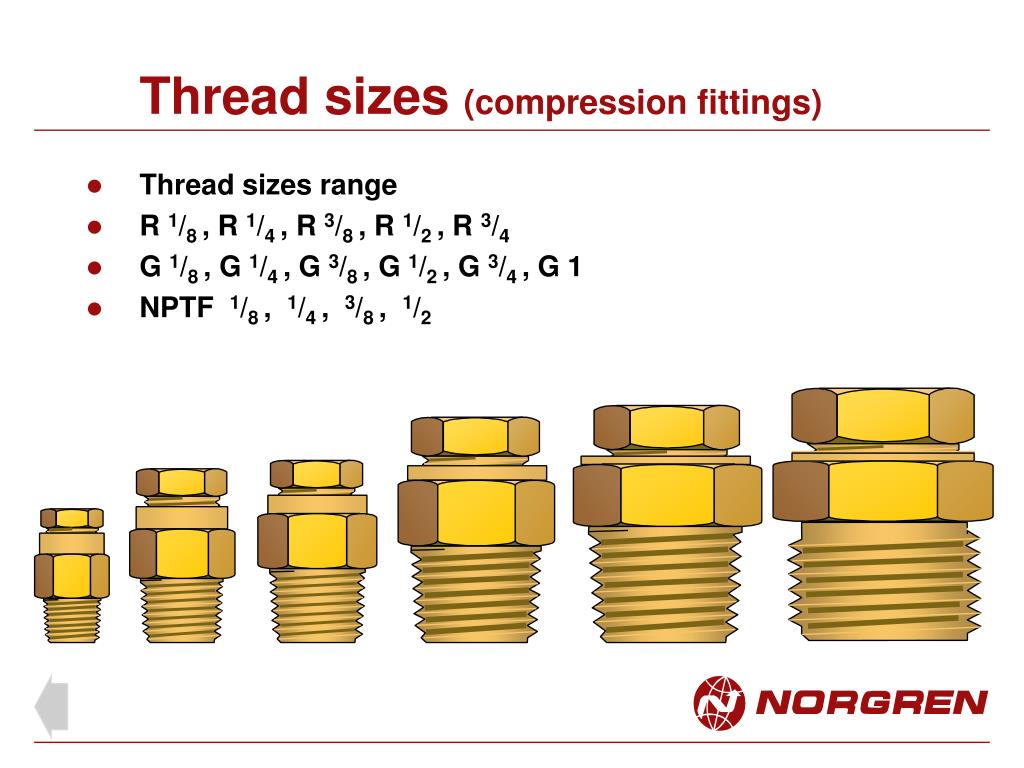 Thread sizes (compression fittings)

- Thread sizes range
- R $^1/_8$ , R $^1/_4$ , R $^3/_8$ , R $^1/_2$ , R $^3/_4$
- G $^1/_8$ , G $^1/_4$ , G $^3/_8$ , G $^1/_2$ , G $^3/_4$ , G 1
- NPTF $^1/_8$ , $^1/_4$ , $^3/_8$ , $^1/_2$

NORGREN